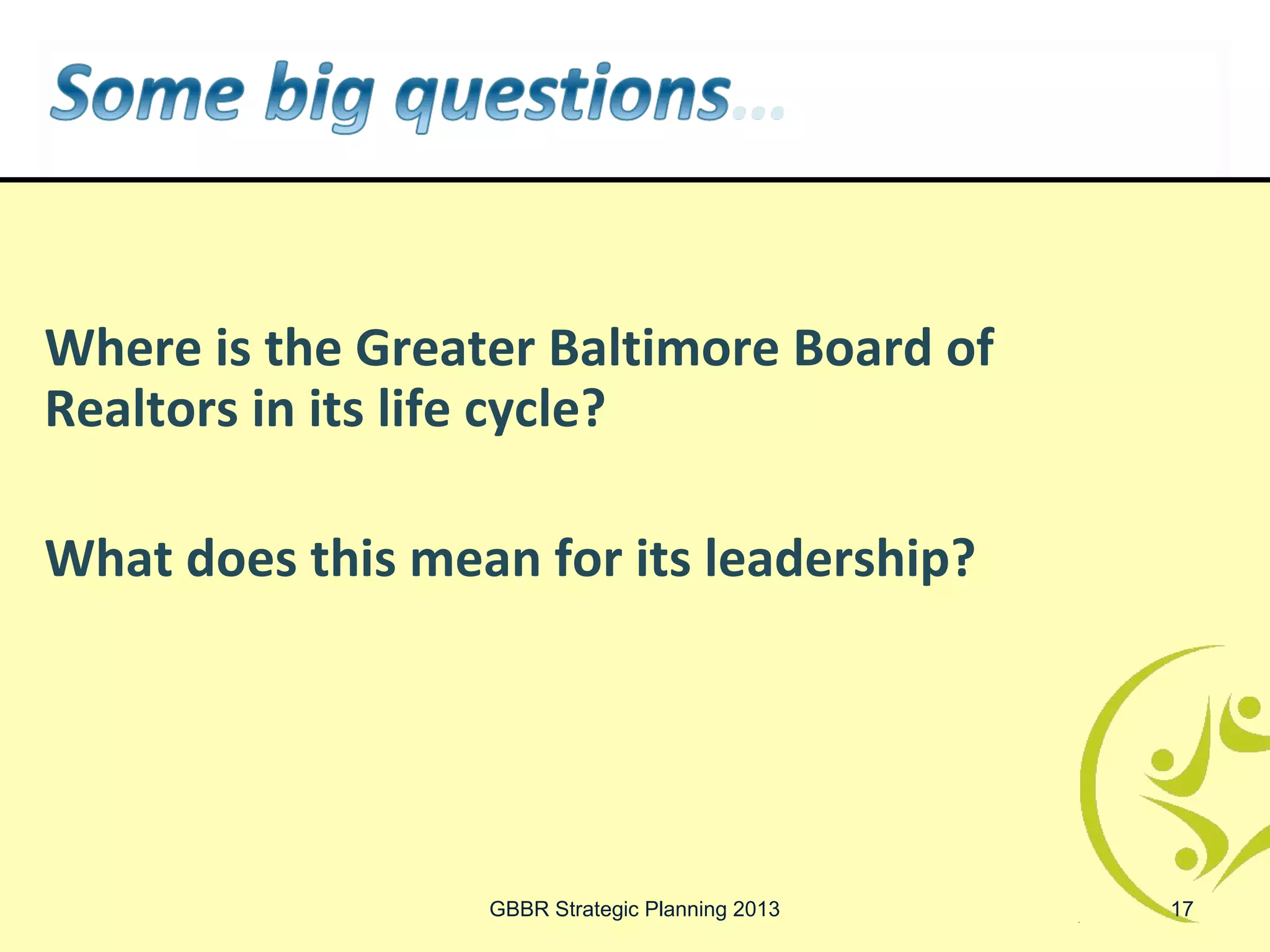 Some big questions…

Where is the Greater Baltimore Board of Realtors in its life cycle?

What does this mean for its leadership?

GBBR Strategic Planning 2013

17